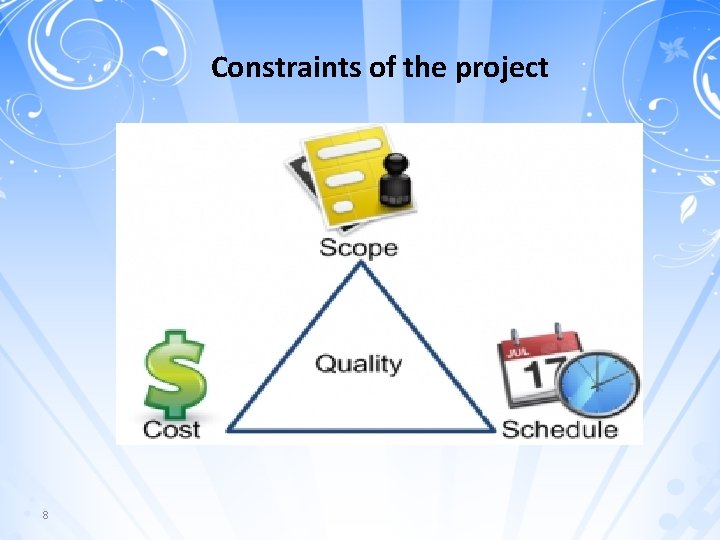 Constraints of the project

Scope

Quality

$

Cost

JUL

17

Schedule

8